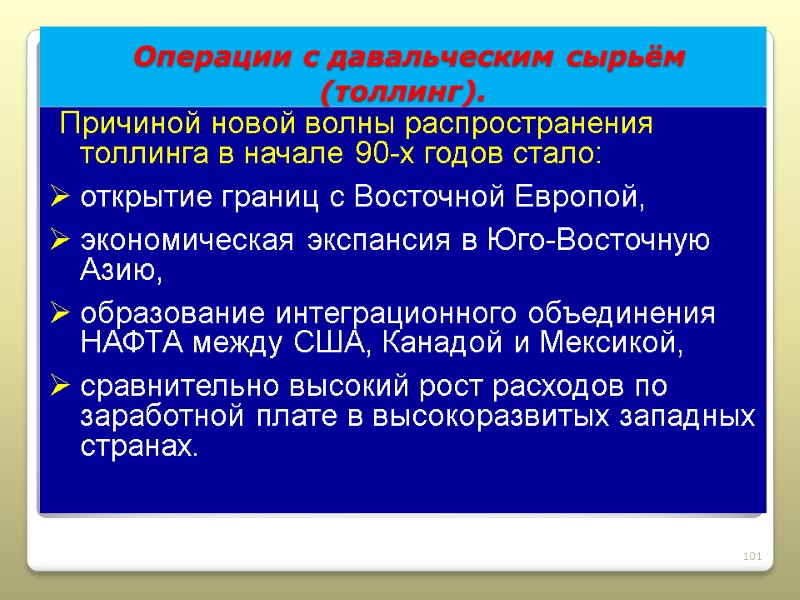 Операции с давальческим сырьём (толлинг).

Причиной новой волны распространения толлинга в начале 90-х годов стало:

➢ открытие границ с Восточной Европой,

➢ экономическая экспансия в Юго-Восточную Азию,

➢ образование интеграционного объединения НАФТА между США, Канадой и Мексикой,

➢ сравнительно высокий рост расходов по заработной плате в высокоразвитых западных странах.

101